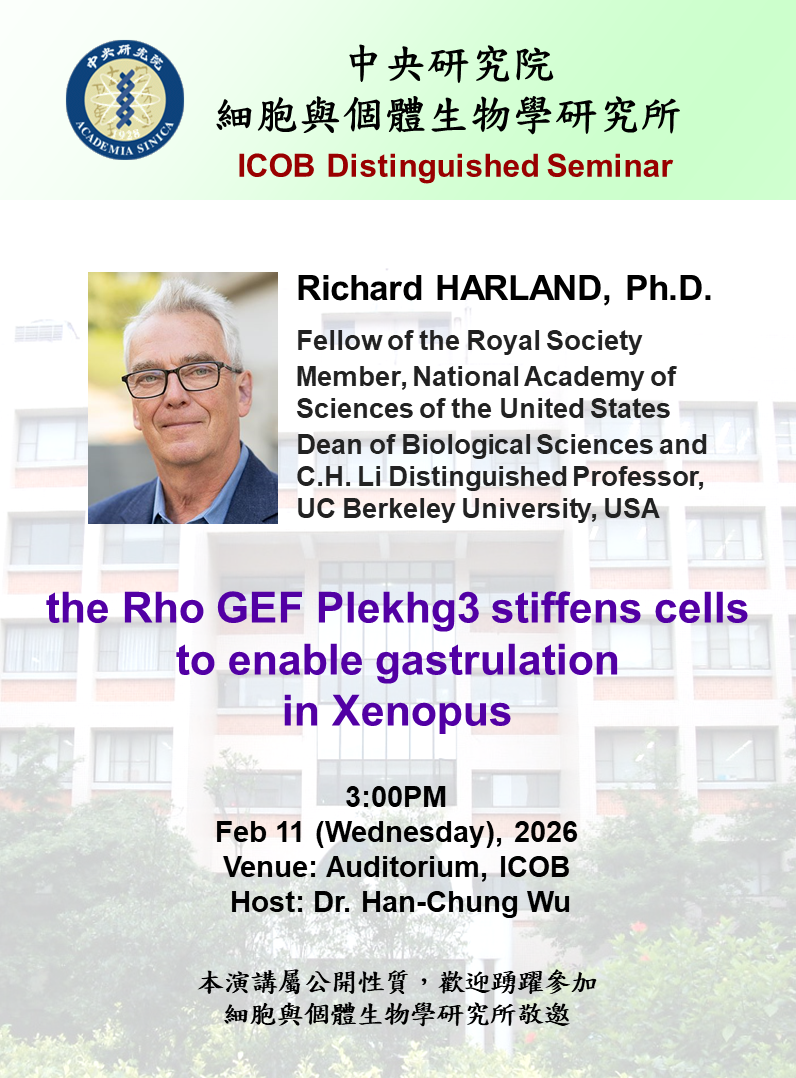 中央研究院
1928
ACADEMIA SINICA

中央研究院
細胞與個體生物學研究所
ICOB Distinguished Seminar

Richard HARLAND, Ph.D.
Fellow of the Royal Society
Member, National Academy of Sciences of the United States
Dean of Biological Sciences and C.H. Li Distinguished Professor, UC Berkeley University, USA

the Rho GEF Plekhg3 stiffens cells to enable gastrulation in Xenopus

3:00PM
Feb 11 (Wednesday), 2026
Venue: Auditorium, ICOB
Host: Dr. Han-Chung Wu

本演講屬公開性質，歡迎踴躍參加
細胞與個體生物學研究所敬邀